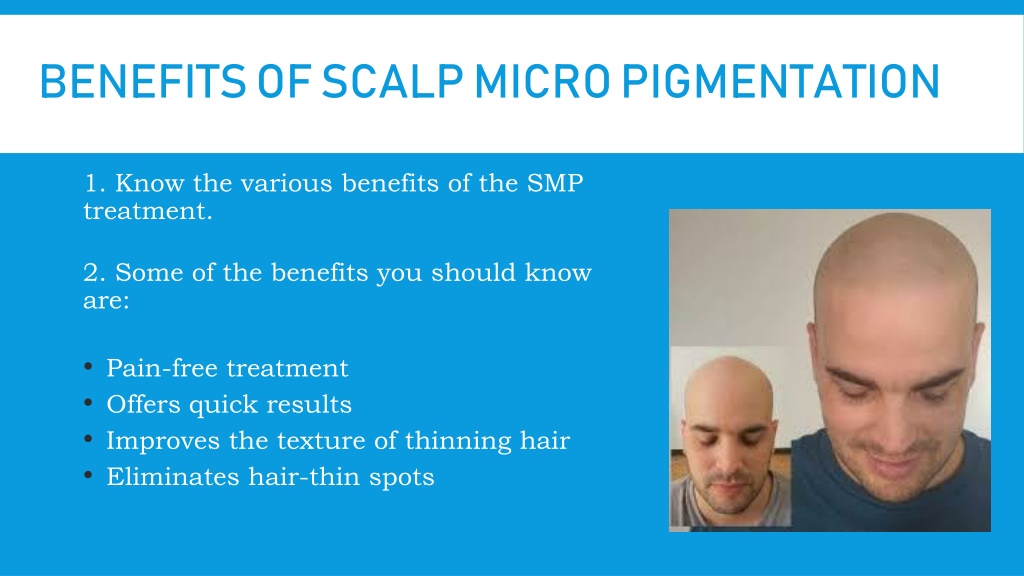 BENEFITS OF SCALP MICRO PIGMENTATION

1. Know the various benefits of the SMP treatment.

2. Some of the benefits you should know are:

• Pain-free treatment
• Offers quick results
• Improves the texture of thinning hair
• Eliminates hair-thin spots